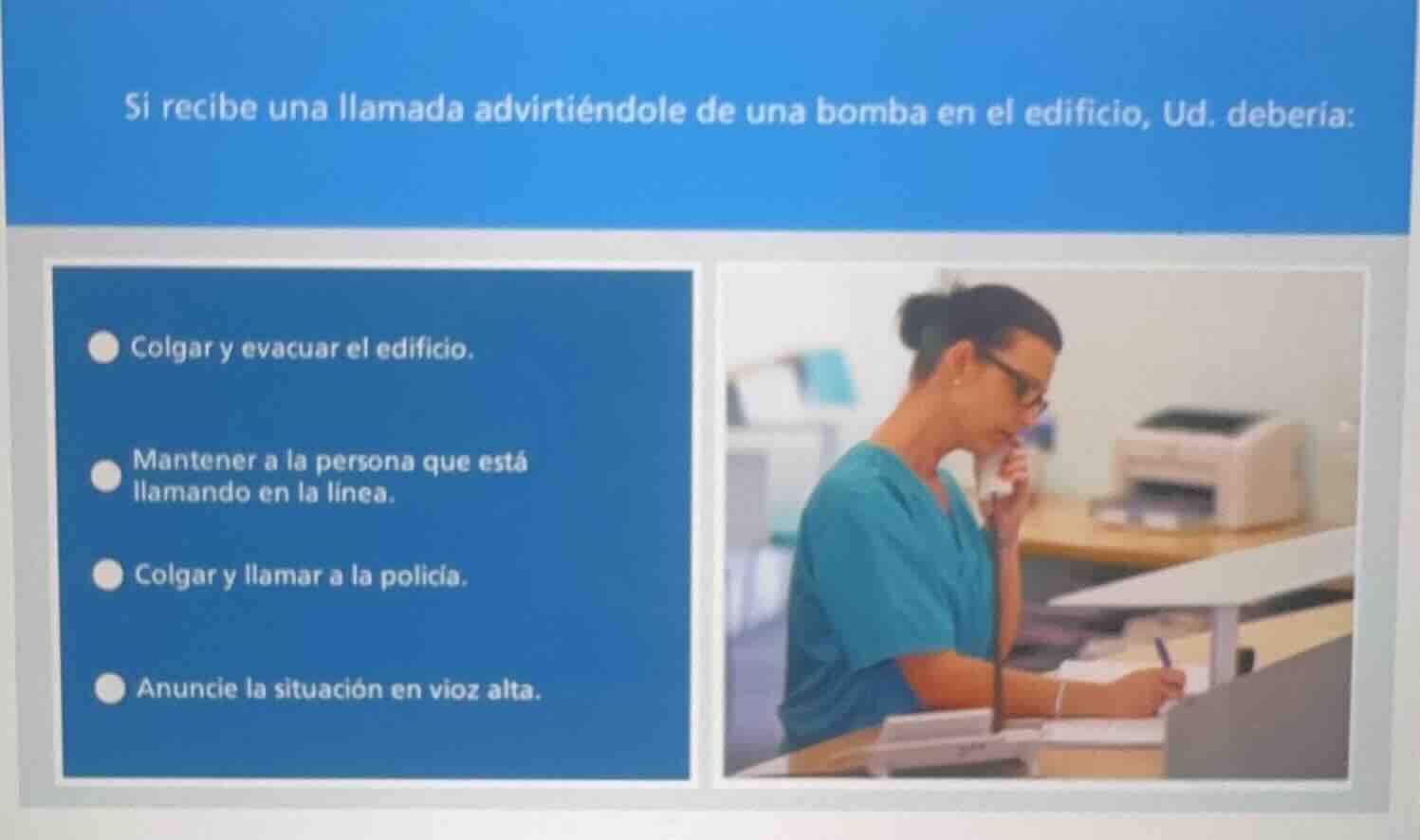 Si recibe una llamada advirtiéndole de una bomba en el edificio, Ud. debería:

Colgar y evacuar el edificio.

Mantener a la persona que está llamando en la línea.

Colgar y llamar a la policía.

Anuncie la situación en vioz alta.